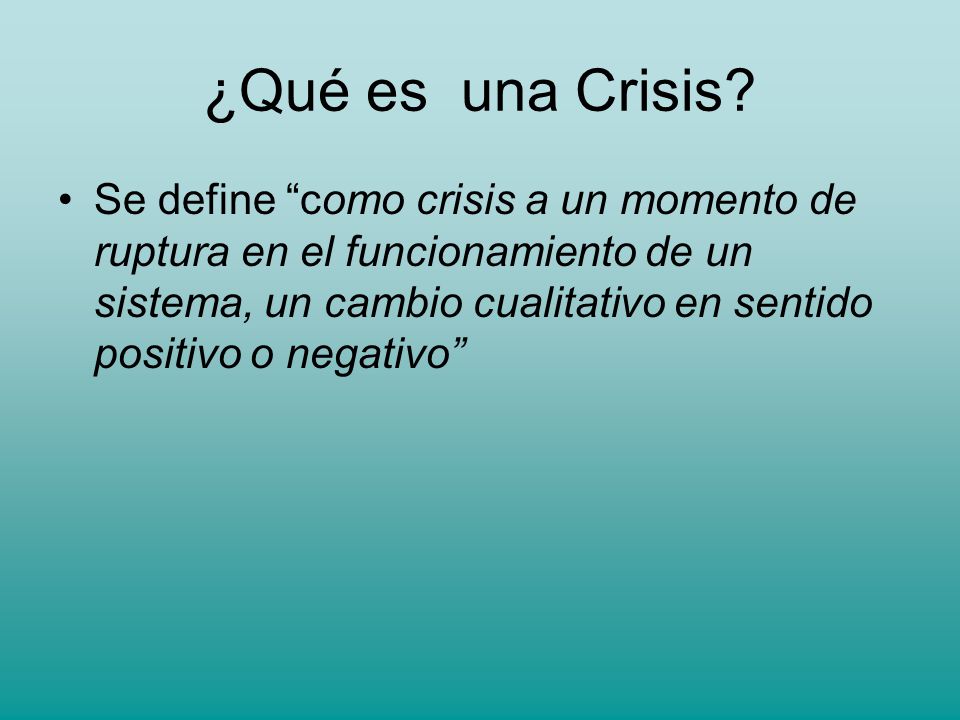 ¿Qué es una Crisis?

• Se define “como crisis a un momento de ruptura en el funcionamiento de un sistema, un cambio cualitativo en sentido positivo o negativo”